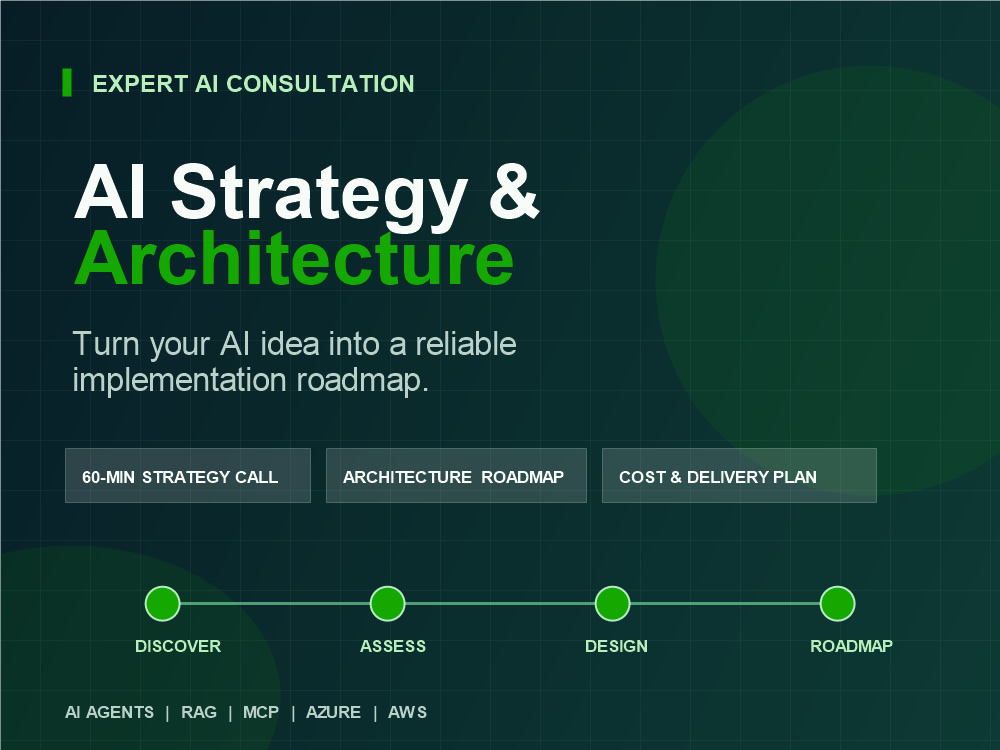 EXPERT AI CONSULTATION

AI Strategy & Architecture

Turn your AI idea into a reliable implementation roadmap.

60-MIN STRATEGY CALL

ARCHITECTURE ROADMAP

COST & DELIVERY PLAN

DISCOVER

ASSESS

DESIGN

ROADMAP

AI AGENTS | RAG | MCP | AZURE | AWS